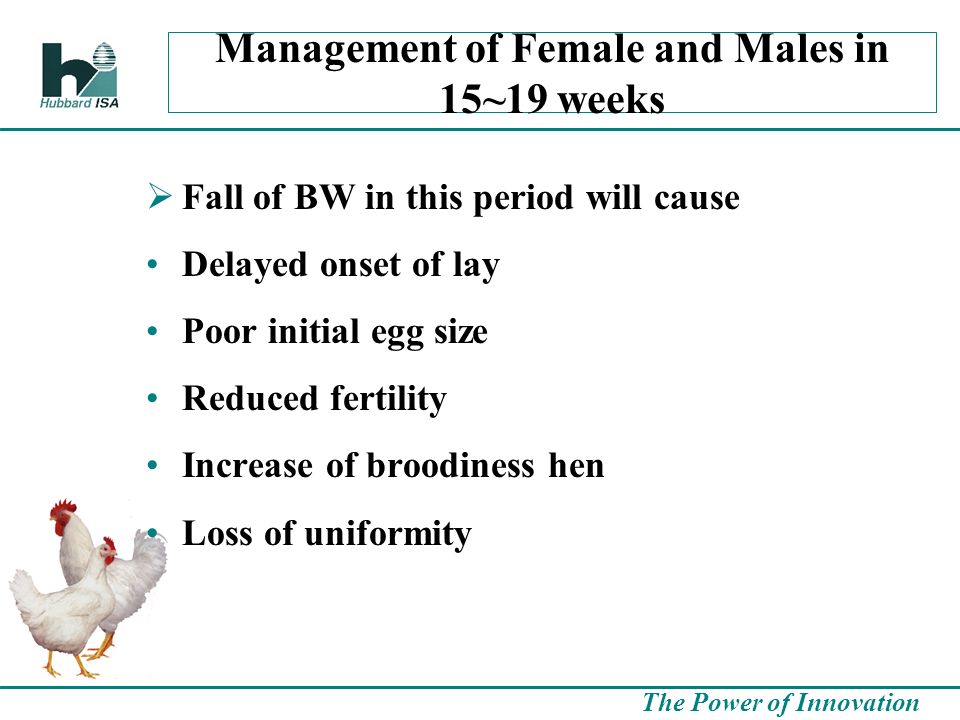 Hubbard ISA

Management of Female and Males in 15~19 weeks

➢ Fall of BW in this period will cause

• Delayed onset of lay

• Poor initial egg size

• Reduced fertility

• Increase of broodiness hen

• Loss of uniformity

The Power of Innovation